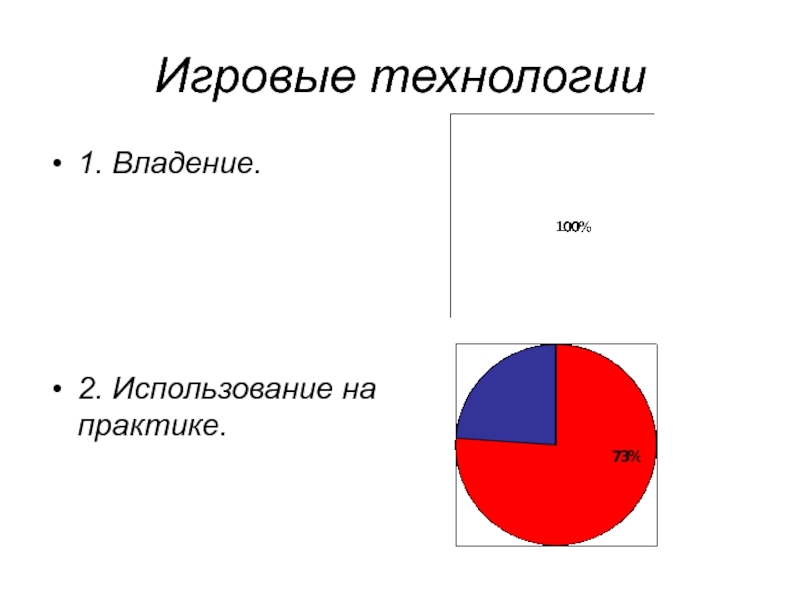 Игровые технологии

• 1. Владение.

100%

• 2. Использование на практике.

73%